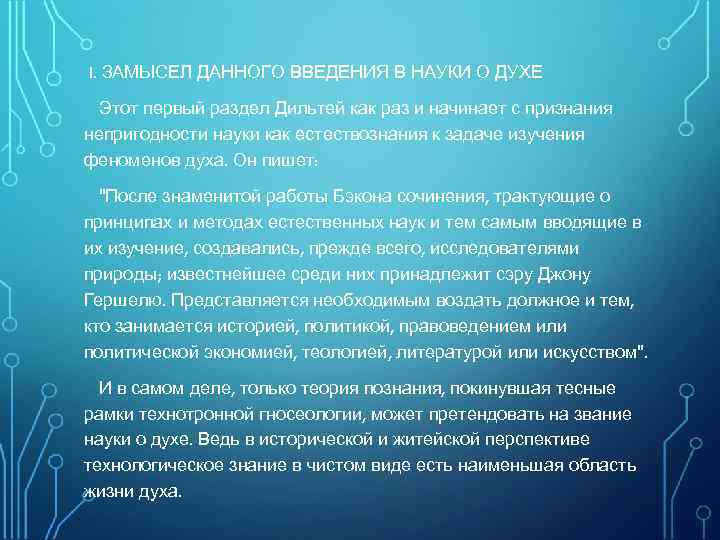 I. ЗАМЫСЕЛ ДАННОГО ВВЕДЕНИЯ В НАУКИ О ДУХЕ

Этот первый раздел Дильтей как раз и начинает с признания непригодности науки как естествознания к задаче изучения феноменов духа. Он пишет:

"После знаменитой работы Бэкона сочинения, трактующие о принципах и методах естественных наук и тем самым вводящие в их изучение, создавались, прежде всего, исследователями природы; известнейшее среди них принадлежит сэру Джону Гершелю. Представляется необходимым воздать должное и тем, кто занимается историей, политикой, правоведением или политической экономией, теологией, литературой или искусством".

И в самом деле, только теория познания, покинувшая тесные рамки технотронной гносеологии, может претендовать на звание науки о духе. Ведь в исторической и житейской перспективе технологическое знание в чистом виде есть наименьшая область жизни духа.